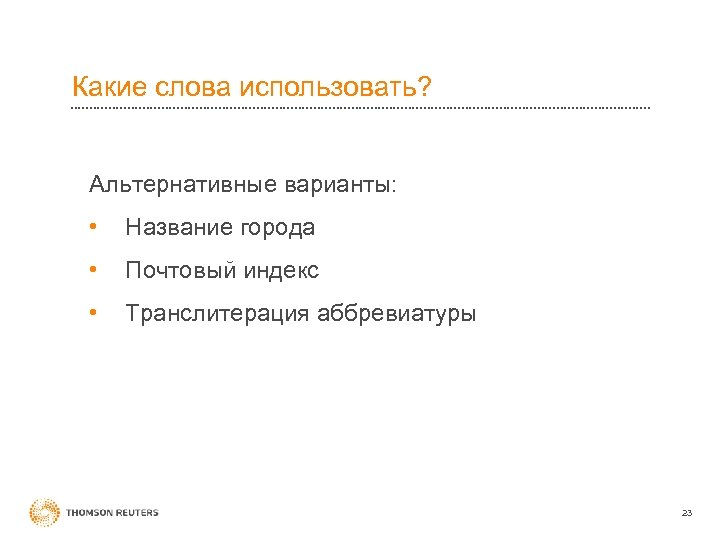 Какие слова использовать?

Альтернативные варианты:

• Название города

• Почтовый индекс

• Транслитерация аббревиатуры

THOMSON REUTERS

23